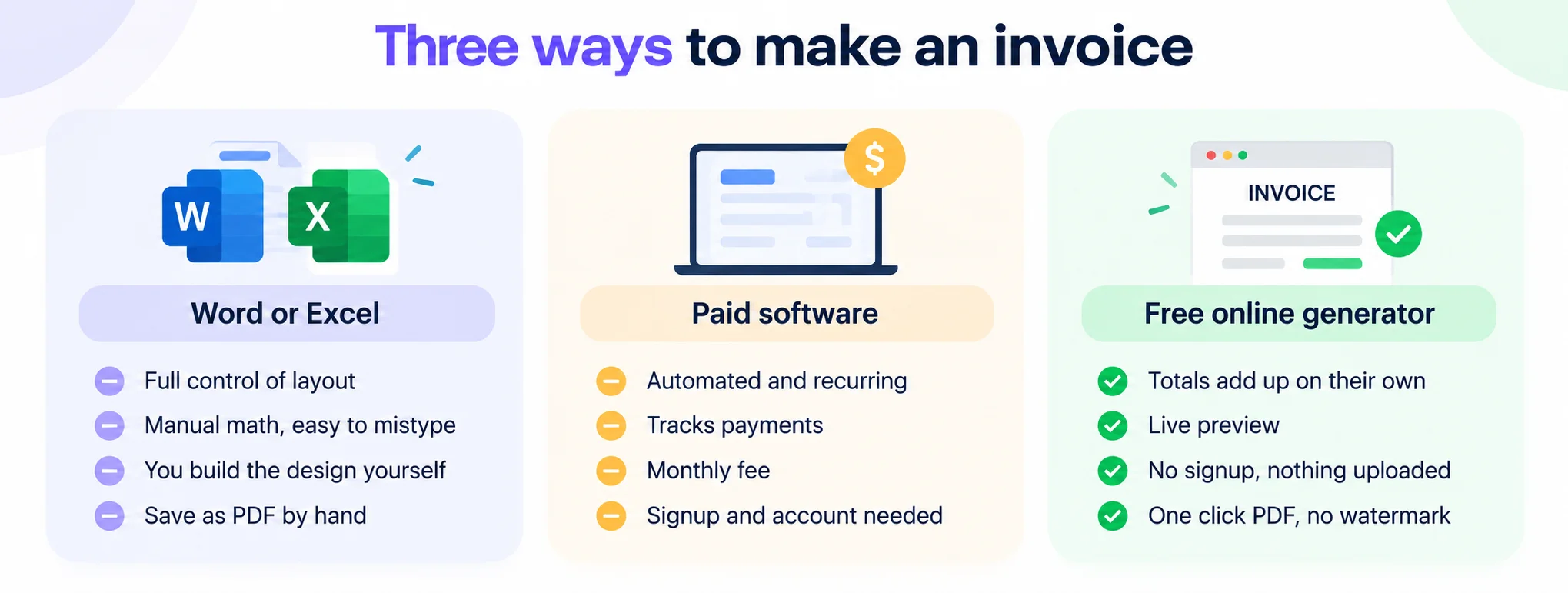 Three ways to make an invoice

W X

Word or Excel

Full control of layout
Manual math, easy to mistype
You build the design yourself
Save as PDF by hand

$

Paid software

Automated and recurring
Tracks payments
Monthly fee
Signup and account needed

INVOICE

Free online generator

Totals add up on their own
Live preview
No signup, nothing uploaded
One click PDF, no watermark